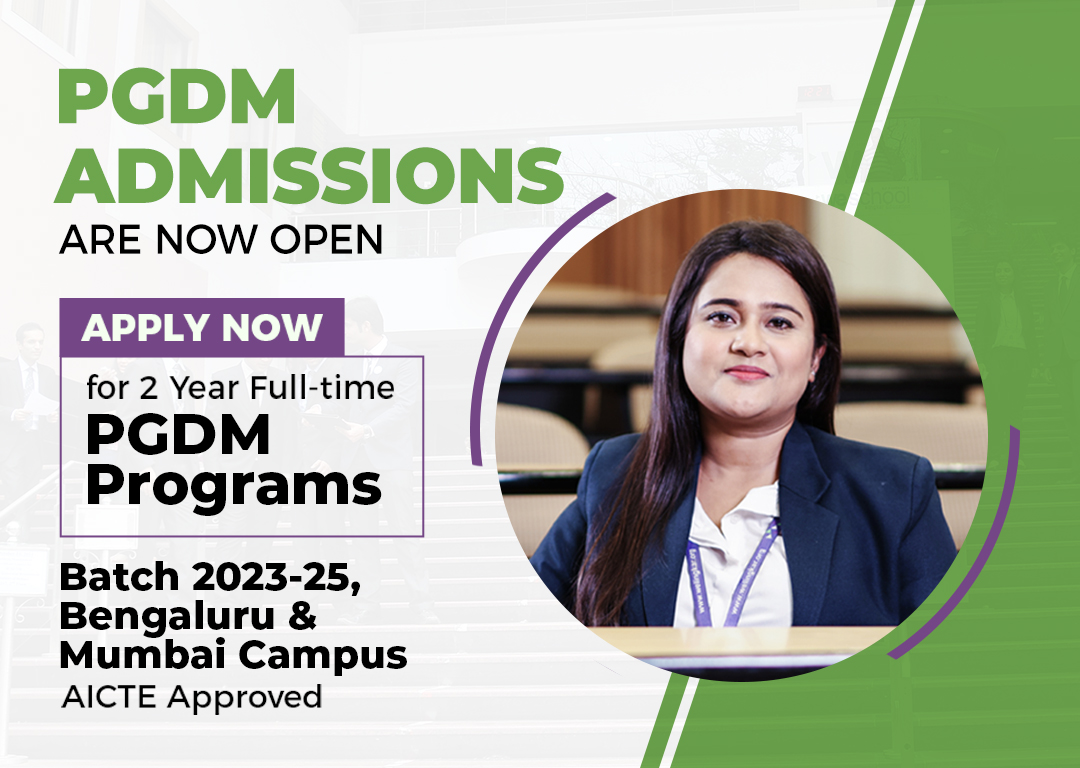 PGDM ADMISSIONS
ARE NOW OPEN

APPLY NOW

for 2 Year Full-time
PGDM Programs

Batch 2023-25, Bengaluru & Mumbai Campus
AICTE Approved